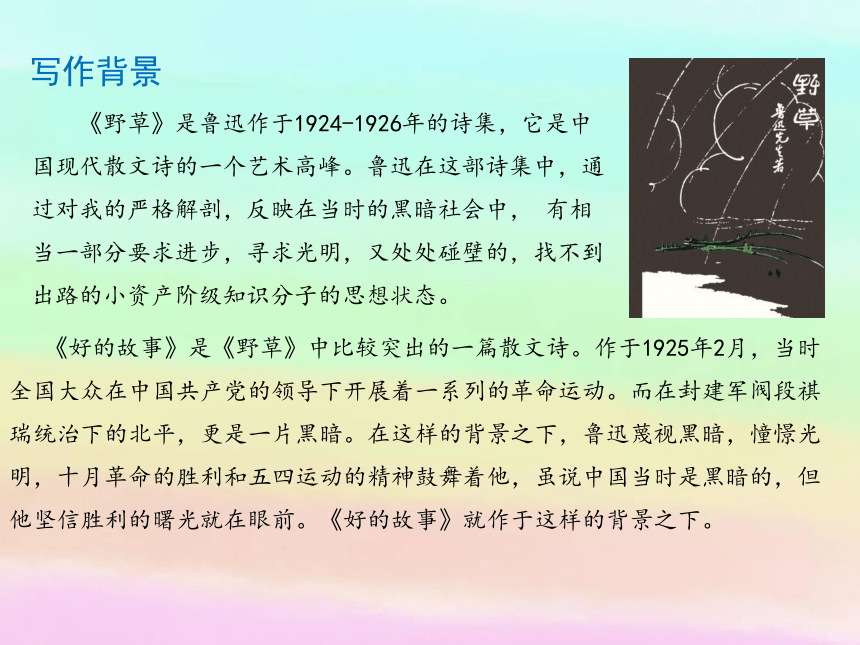 写作背景

《野草》是鲁迅作于1924-1926年的诗集，它是中国现代散文诗的一个艺术高峰。鲁迅在这部诗集中，通过对我的严格解剖，反映在当时的黑暗社会中， 有相当一部分要求进步，寻求光明，又处处碰壁的，找不到出路的小资产阶级知识分子的思想状态。

野草
鲁迅先生著

《好的故事》是《野草》中比较突出的一篇散文诗。作于1925年2月，当时全国大众在中国共产党的领导下开展着一系列的革命运动。而在封建军阀段祺瑞统治下的北平，更是一片黑暗。在这样的背景之下，鲁迅蔑视黑暗，憧憬光明，十月革命的胜利和五四运动的精神鼓舞着他，虽说中国当时是黑暗的，但他坚信胜利的曙光就在眼前。《好的故事》就作于这样的背景之下。